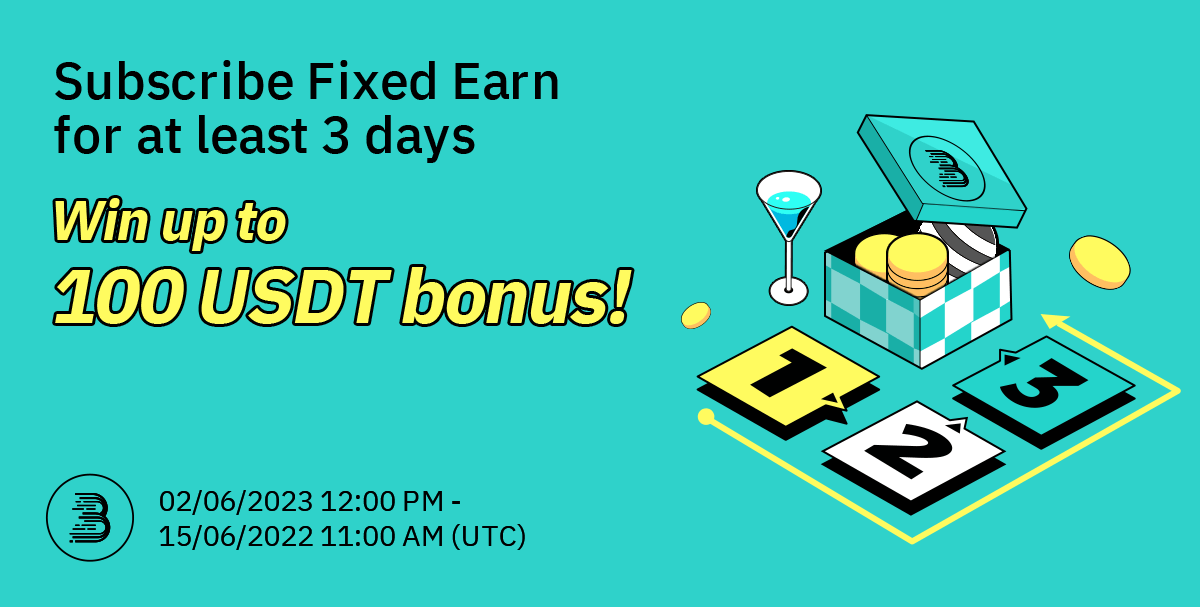 Subscribe Fixed Earn for at least 3 days

Win up to
100 USDT bonus!

1
2
3

02/06/2023 12:00 PM - 15/06/2022 11:00 AM (UTC)